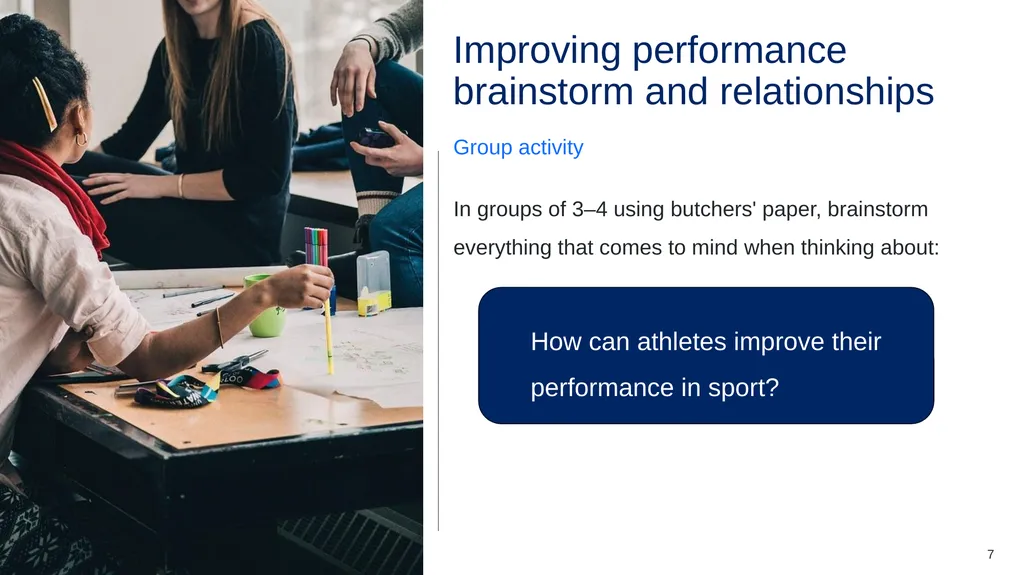 Improving performance brainstorm and relationships

Group activity

In groups of 3–4 using butchers' paper, brainstorm everything that comes to mind when thinking about:

How can athletes improve their performance in sport?

7